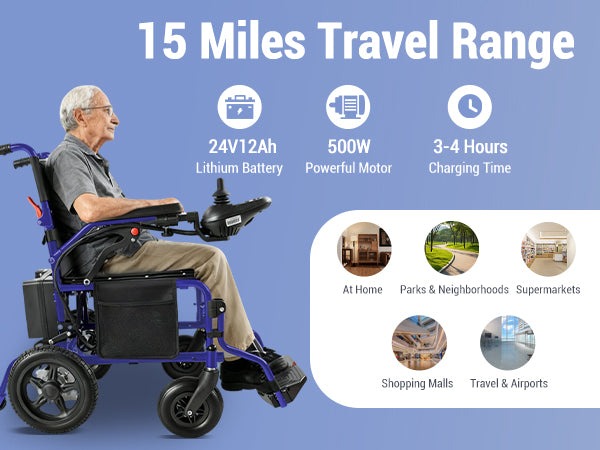 15 Miles Travel Range

24V12Ah
Lithium Battery

500W
Powerful Motor

3-4 Hours
Charging Time

At Home

Parks & Neighborhoods

Supermarkets

Shopping Malls

Travel & Airports